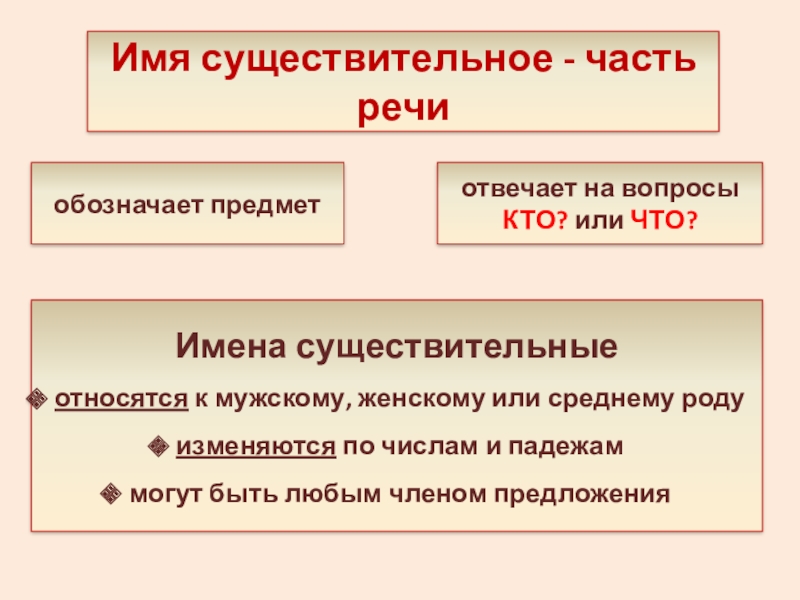 Имя существительное - часть речи

обозначает предмет

отвечает на вопросы КТО? или ЧТО?

Имена существительные

❖ относятся к мужскому, женскому или среднему роду

❖ изменяются по числам и падежам

❖ могут быть любым членом предложения